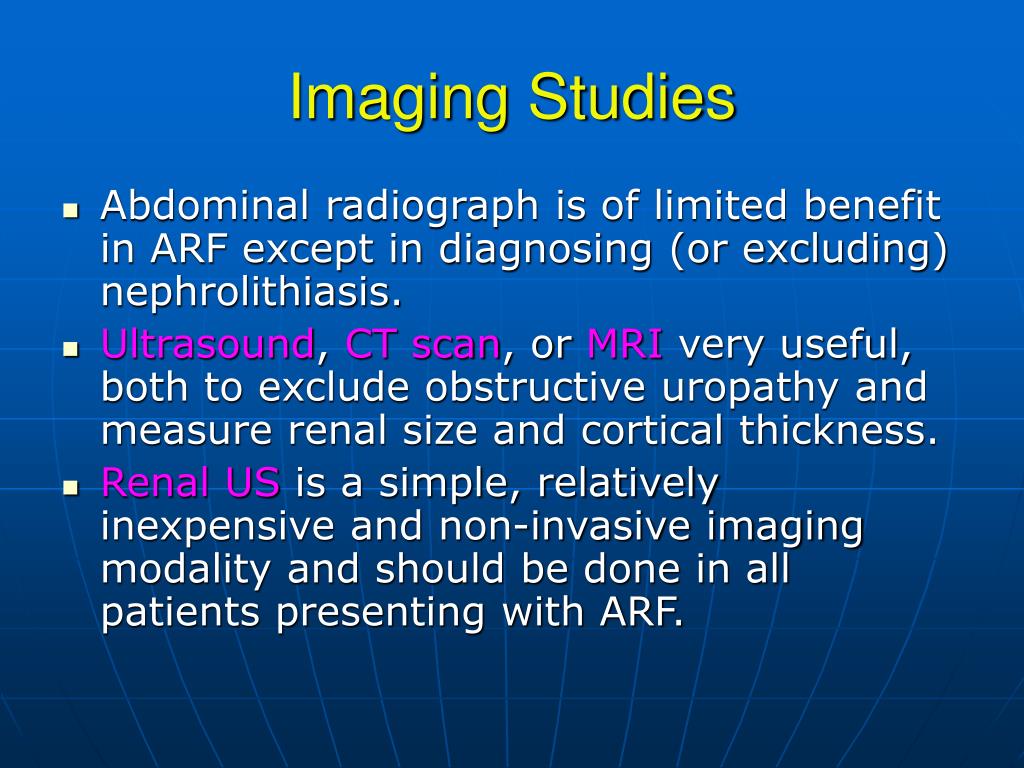 Imaging Studies

- Abdominal radiograph is of limited benefit in ARF except in diagnosing (or excluding) nephrolithiasis.
- Ultrasound, CT scan, or MRI very useful, both to exclude obstructive uropathy and measure renal size and cortical thickness.
- Renal US is a simple, relatively inexpensive and non-invasive imaging modality and should be done in all patients presenting with ARF.